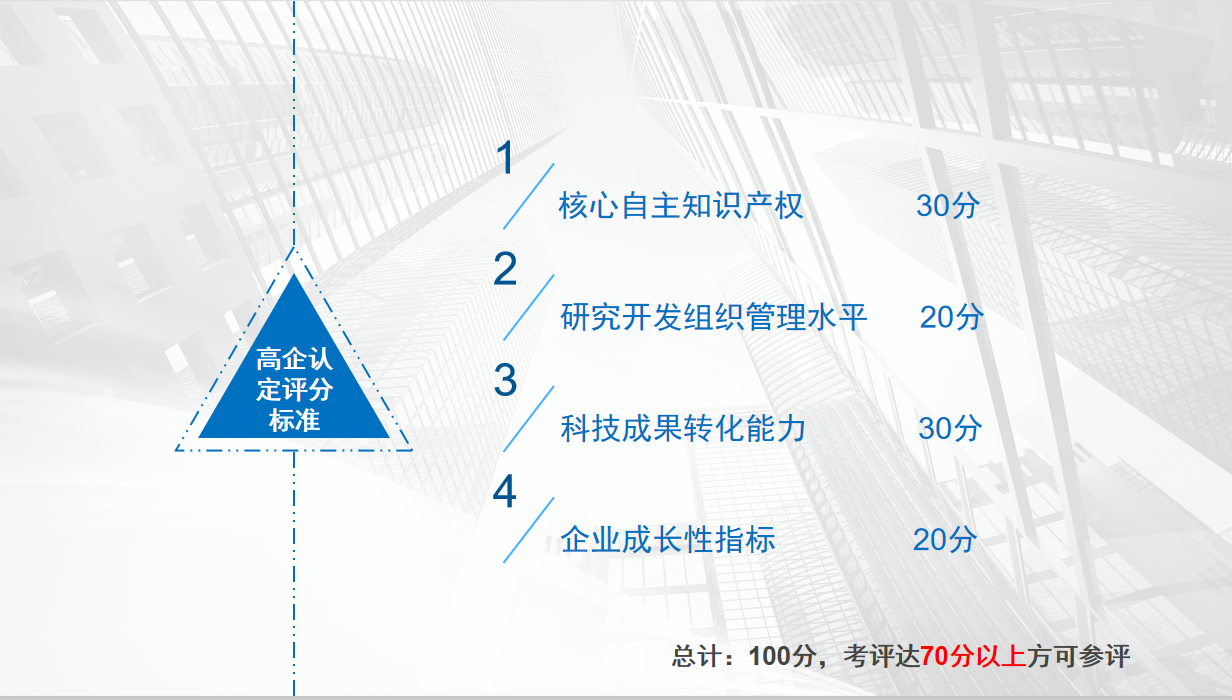 高企认定评分标准

1
核心自主知识产权 30分

2
研究开发组织管理水平 20分

3
科技成果转化能力 30分

4
企业成长性指标 20分

总计：100分，考评达70分以上方可参评